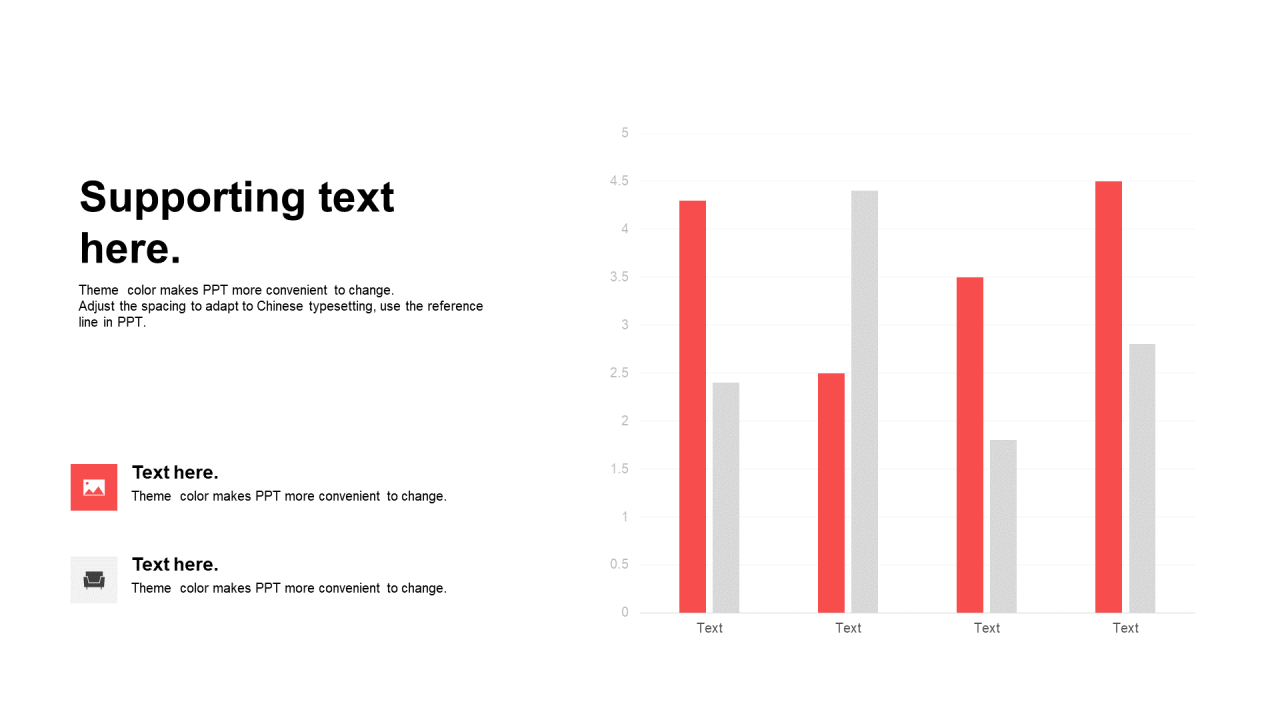 Supporting text here.

Theme color makes PPT more convenient to change.
Adjust the spacing to adapt to Chinese typesetting, use the reference line in PPT.

Text here.
Theme color makes PPT more convenient to change.

Text here.
Theme color makes PPT more convenient to change.

5
4.5
4
3.5
3
2.5
2
1.5
1
0.5
0

Text
Text
Text
Text